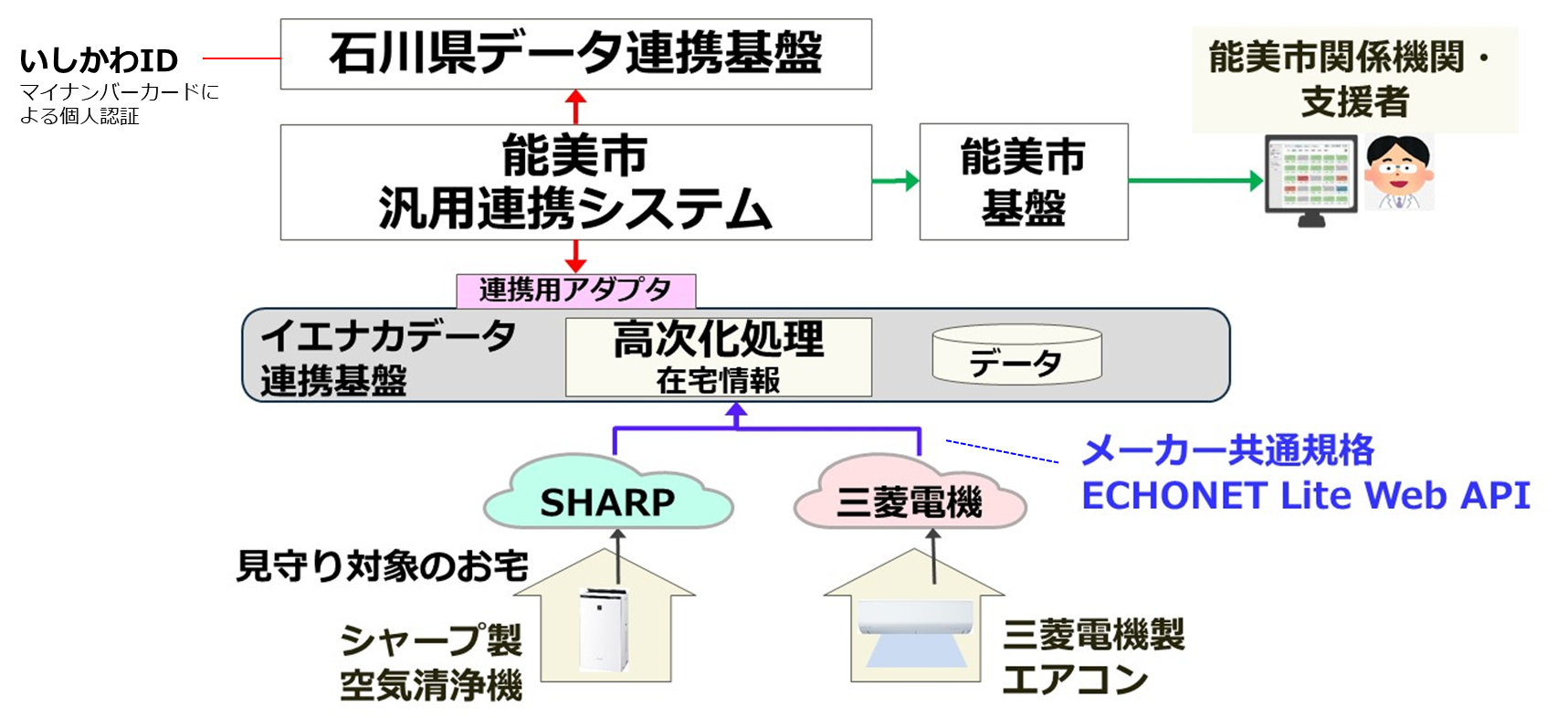 いしかわID
マイナンバーカードによる個人認証

石川県データ連携基盤

能美市関係機関・支援者

能美市
汎用連携システム

能美市
基盤

連携用アダプタ

イエナカデータ
連携基盤

高次化処理
在宅情報

データ

メーカー共通規格
ECHONET Lite Web API

SHARP

三菱電機

見守り対象のお宅

シャープ製
空気清浄機

三菱電機製
エアコン